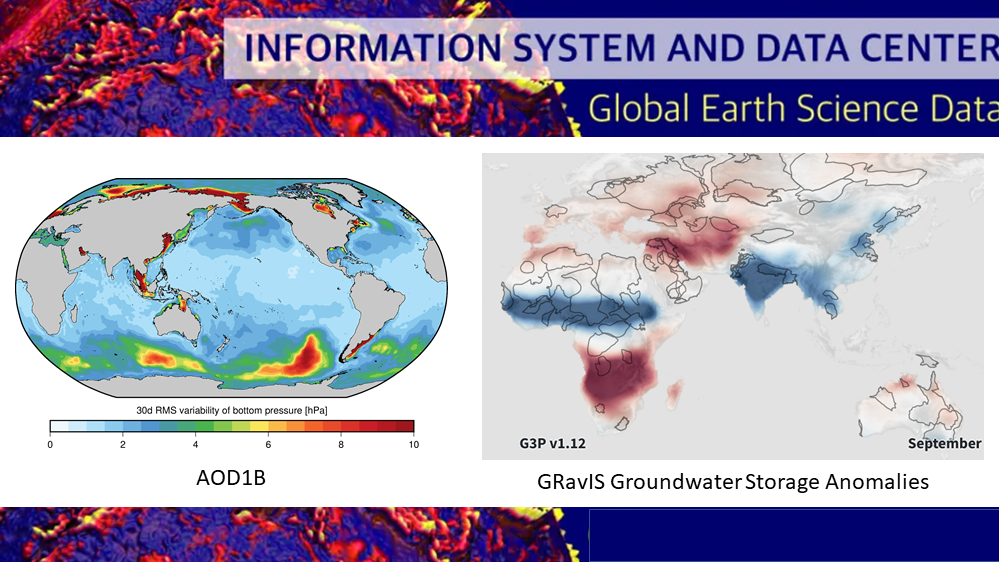 INFORMATION SYSTEM AND DATA CENTER

Global Earth Science Data

30d RMS variability of bottom pressure [hPa]

0 2 4 6 8 10

AOD1B

G3P v1.12

September

GRavIS Groundwater Storage Anomalies